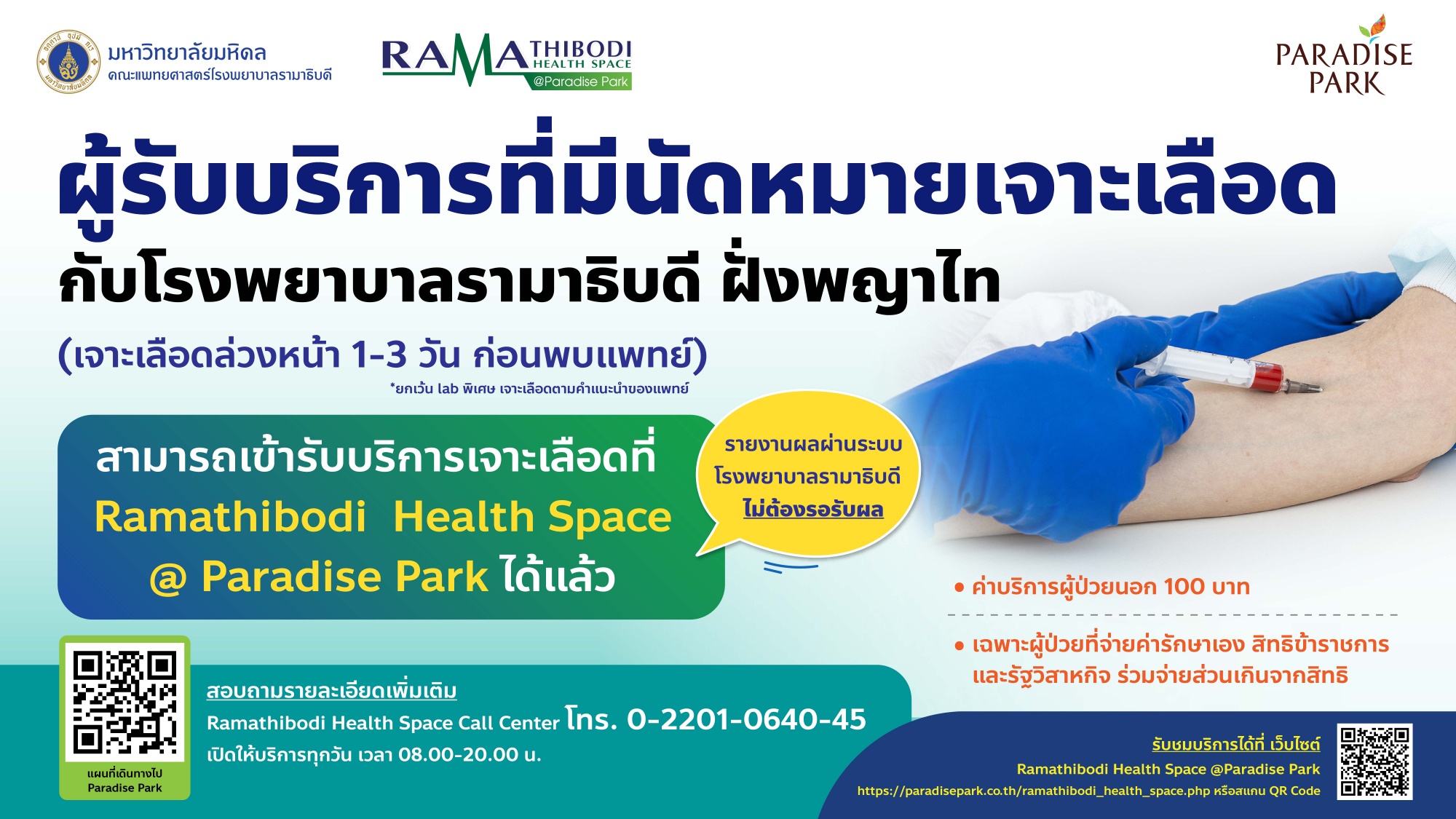 มหาวิทยาลัยมหิดล
คณะแพทยศาสตร์โรงพยาบาลรามาธิบดี

RAMATHIBODI HEALTH SPACE @Paradise Park

PARADISE PARK

ผู้รับบริการที่มีนัดหมายเจาะเลือด
กับโรงพยาบาลรามาธิบดี ฝั่งพญาไท

(เจาะเลือดล่วงหน้า 1-3 วัน ก่อนพบแพทย์)
*ยกเว้น lab พิเศษ เจาะเลือดตามคำแนะนำของแพทย์

สามารถเข้ารับบริการเจาะเลือดที่
Ramathibodi Health Space
@ Paradise Park ได้แล้ว

รายงานผลผ่านระบบ
โรงพยาบาลรามาธิบดี
ไม่ต้องรอรับผล

• ค่าบริการผู้ป่วยนอก 100 บาท

• เฉพาะผู้ป่วยที่จ่ายค่ารักษาเอง สิทธิข้าราชการ และรัฐวิสาหกิจ ร่วมจ่ายส่วนเกินจากสิทธิ

แผนที่เดินทางไป
Paradise Park

สอบถามรายละเอียดเพิ่มเติม
Ramathibodi Health Space Call Center โทร. 0-2201-0640-45
เปิดให้บริการทุกวัน เวลา 08.00-20.00 น.

รับชมบริการได้ที่ เว็บไซต์
Ramathibodi Health Space @Paradise Park
https://paradisepark.co.th/ramathibodi_health_space.php หรือสแกน QR Code